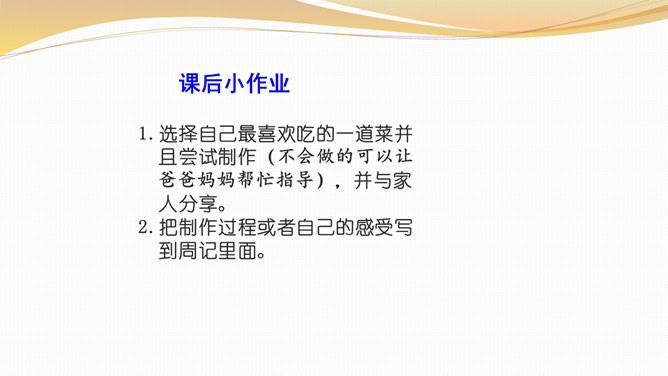 课后小作业

1. 选择自己最喜欢吃的一道菜并且尝试制作（不会做的可以让爸爸妈妈帮忙指导），并与家人分享。
2. 把制作过程或者自己的感受写到周记里面。